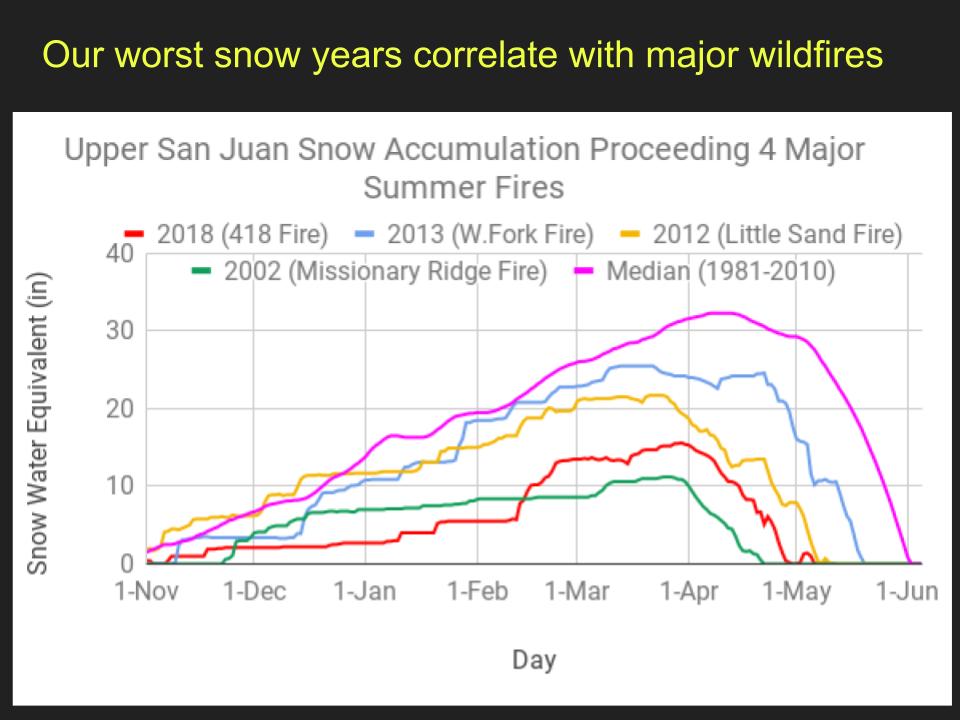 Our worst snow years correlate with major wildfires

Upper San Juan Snow Accumulation Proceeding 4 Major Summer Fires

2018 (418 Fire) 2013 (W.Fork Fire) 2012 (Little Sand Fire) 2002 (Missionary Ridge Fire) Median (1981-2010)

Snow Water Equivalent (in)

40
30
20
10
0

1-Nov 1-Dec 1-Jan 1-Feb 1-Mar 1-Apr 1-May 1-Jun

Day